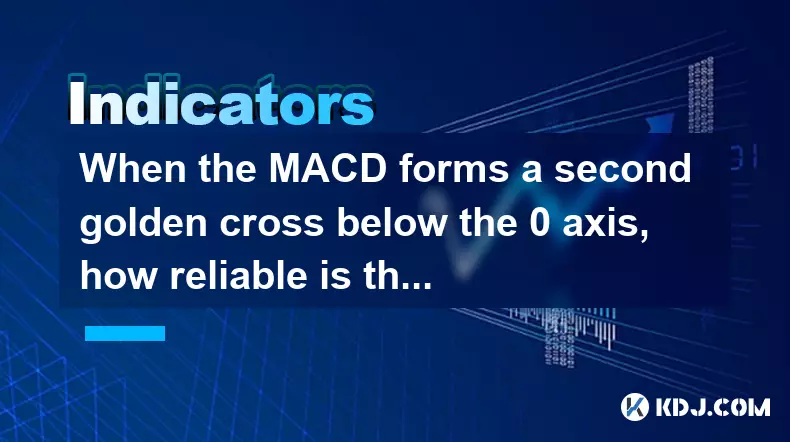 Indicators

When the MACD forms a second golden cross below the 0 axis, how reliable is th...

KDJ.COM